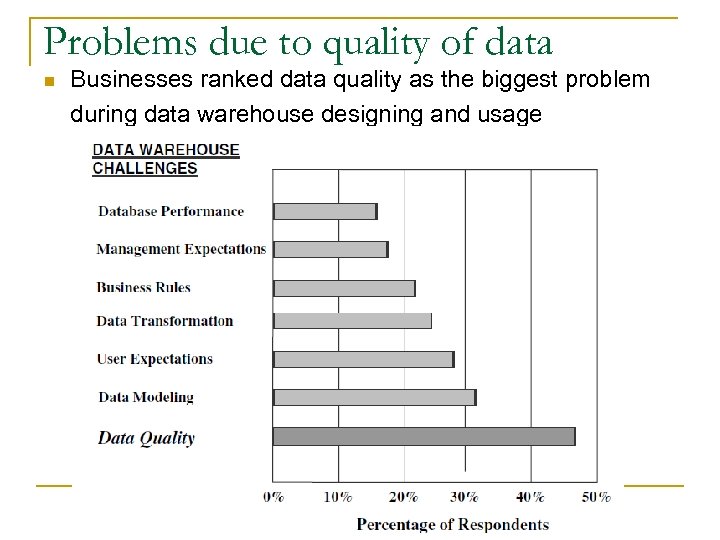 Problems due to quality of data

Businesses ranked data quality as the biggest problem during data warehouse designing and usage

DATA WAREHOUSE CHALLENGES

Database Performance
Management Expectations
Business Rules
Data Transformation
User Expectations
Data Modeling
Data Quality

0% 10% 20% 30% 40% 50%

Percentage of Respondents